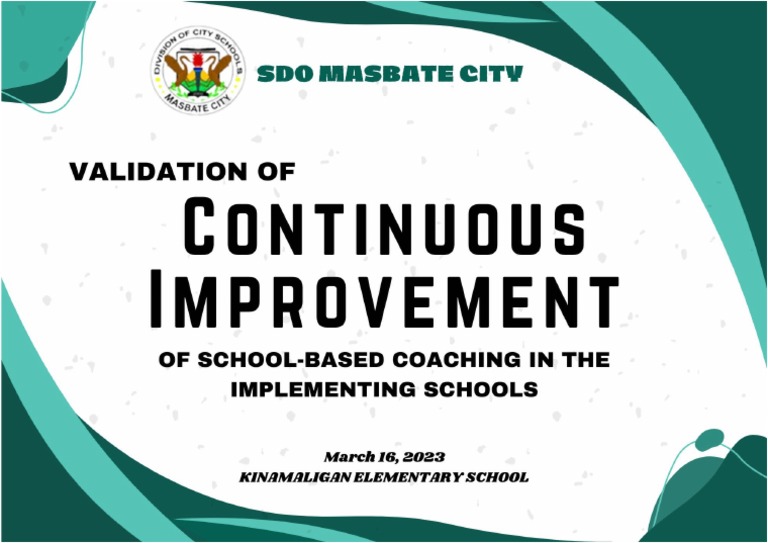 DIVISION OF CITY SCHOOLS
MASBATE CITY

SDO MASBATE CITY

VALIDATION OF

CONTINUOUS IMPROVEMENT

OF SCHOOL-BASED COACHING IN THE IMPLEMENTING SCHOOLS

March 16, 2023
KINAMALIGAN ELEMENTARY SCHOOL